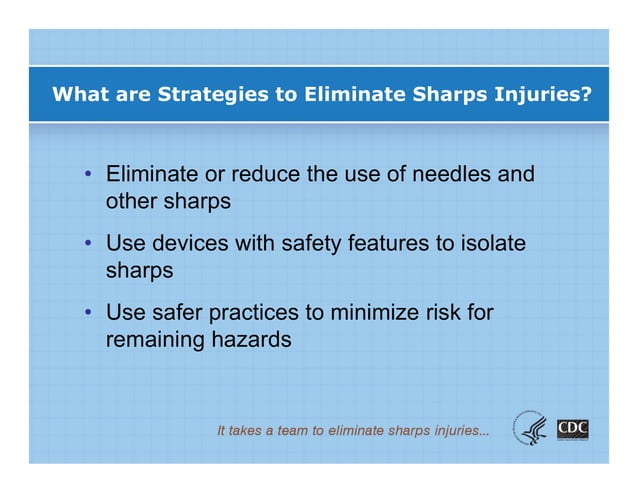 What are Strategies to Eliminate Sharps Injuries?

• Eliminate or reduce the use of needles and other sharps

• Use devices with safety features to isolate sharps

• Use safer practices to minimize risk for remaining hazards

It takes a team to eliminate sharps injuries...

CDC